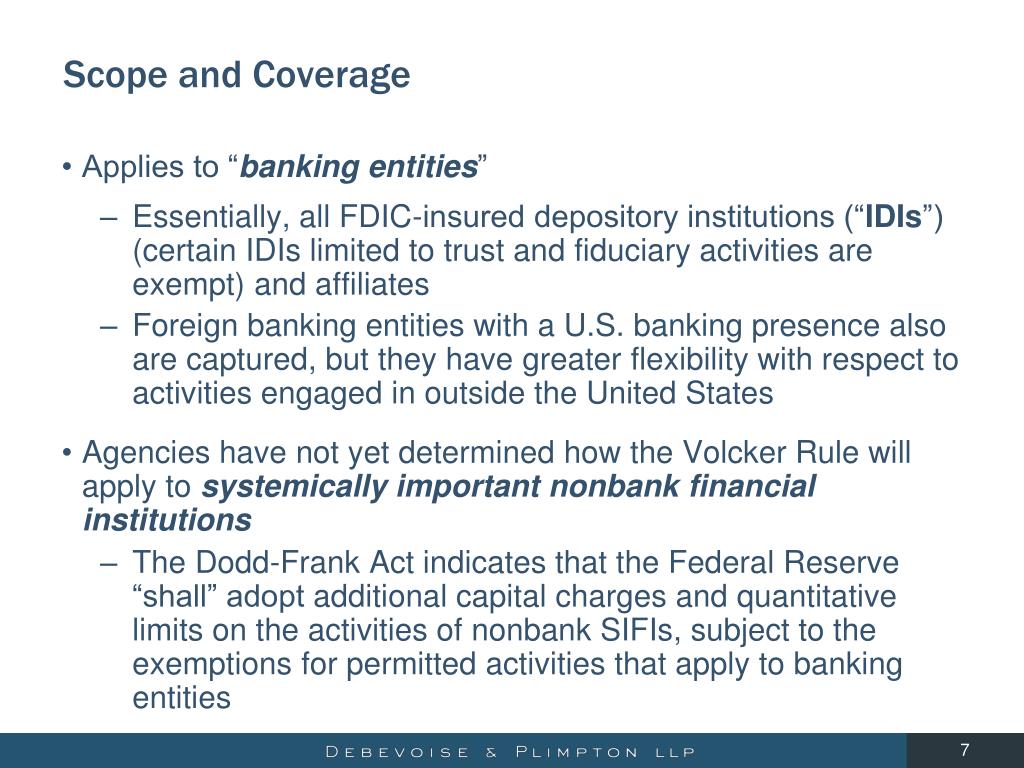 Scope and Coverage

• Applies to “banking entities”

– Essentially, all FDIC-insured depository institutions (“IDIs”) (certain IDIs limited to trust and fiduciary activities are exempt) and affiliates

– Foreign banking entities with a U.S. banking presence also are captured, but they have greater flexibility with respect to activities engaged in outside the United States

• Agencies have not yet determined how the Volcker Rule will apply to systemically important nonbank financial institutions

– The Dodd-Frank Act indicates that the Federal Reserve “shall” adopt additional capital charges and quantitative limits on the activities of nonbank SIFIs, subject to the exemptions for permitted activities that apply to banking entities

Debevoise & Plimpton LLP

7